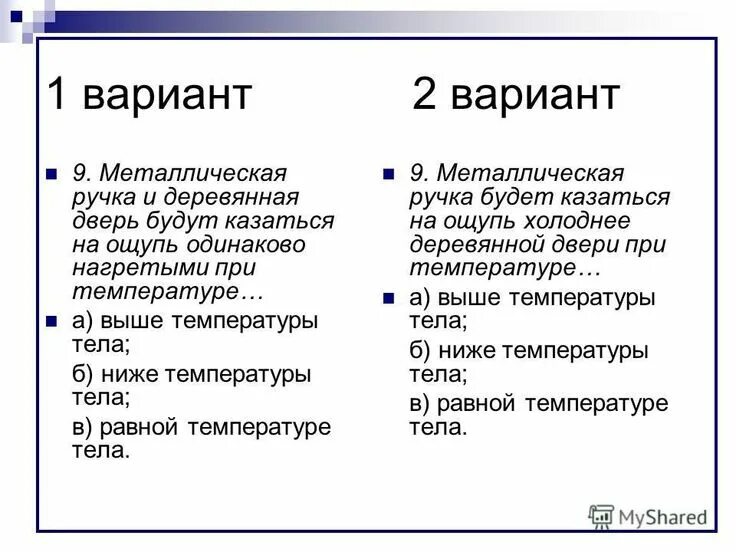 1 вариант

9. Металлическая ручка и деревянная дверь будут казаться на ощупь одинаково нагретыми при температуре…

а) выше температуры тела;

б) ниже температуры тела;

в) равной температуре тела.

2 вариант

9. Металлическая ручка будет казаться на ощупь холоднее деревянной двери при температуре…

а) выше температуры тела;

б) ниже температуры тела;

в) равной температуре тела.

MyShared